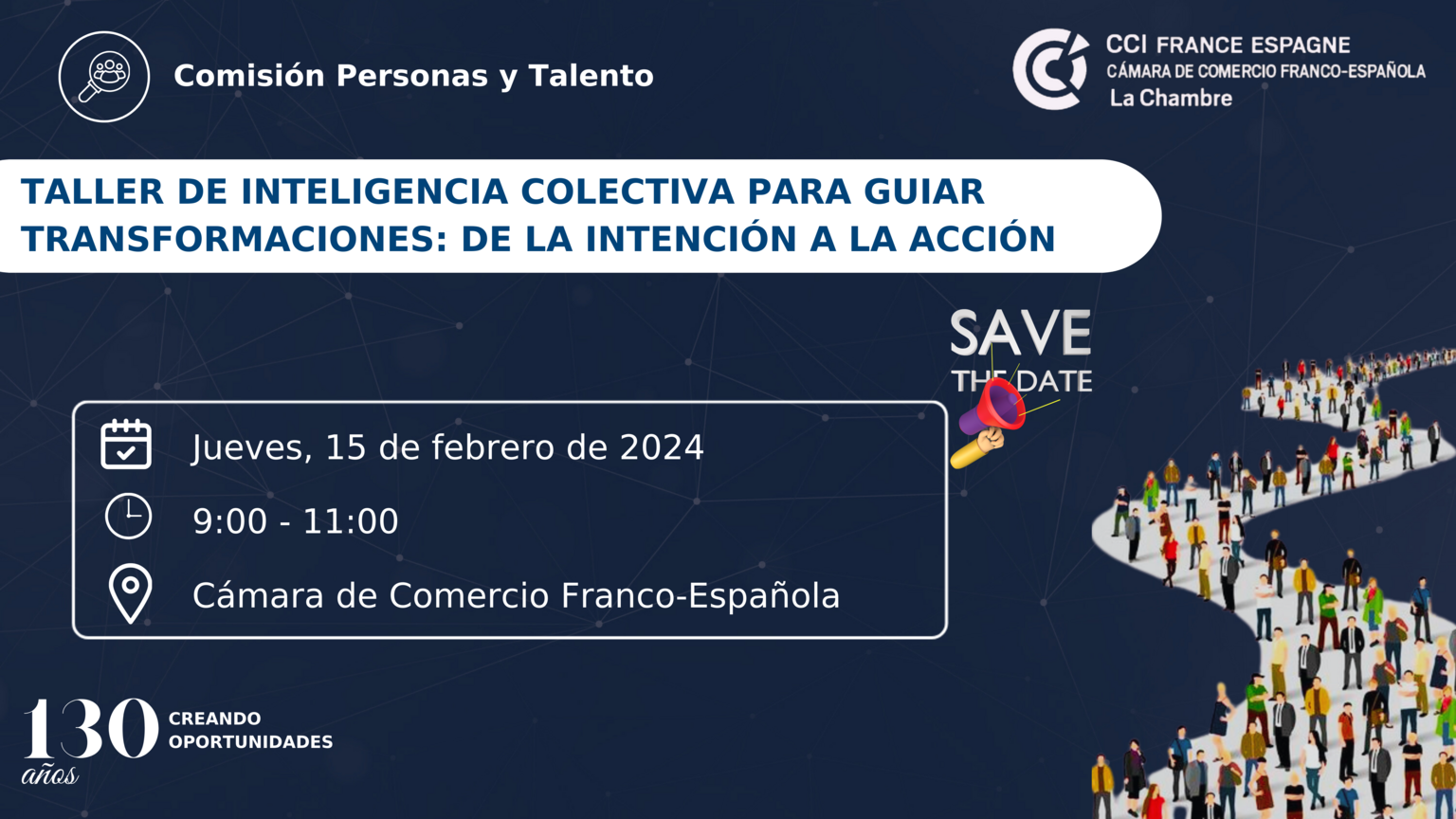 Comisión Personas y Talento

CCI FRANCE ESPAGNE
CÁMARA DE COMERCIO FRANCO-ESPAÑOLA
La Chambre

TALLER DE INTELIGENCIA COLECTIVA PARA GUIAR TRANSFORMACIONES: DE LA INTENCIÓN A LA ACCIÓN

SAVE THE DATE

Jueves, 15 de febrero de 2024

9:00 - 11:00

Cámara de Comercio Franco-Española

130 años CREANDO OPORTUNIDADES